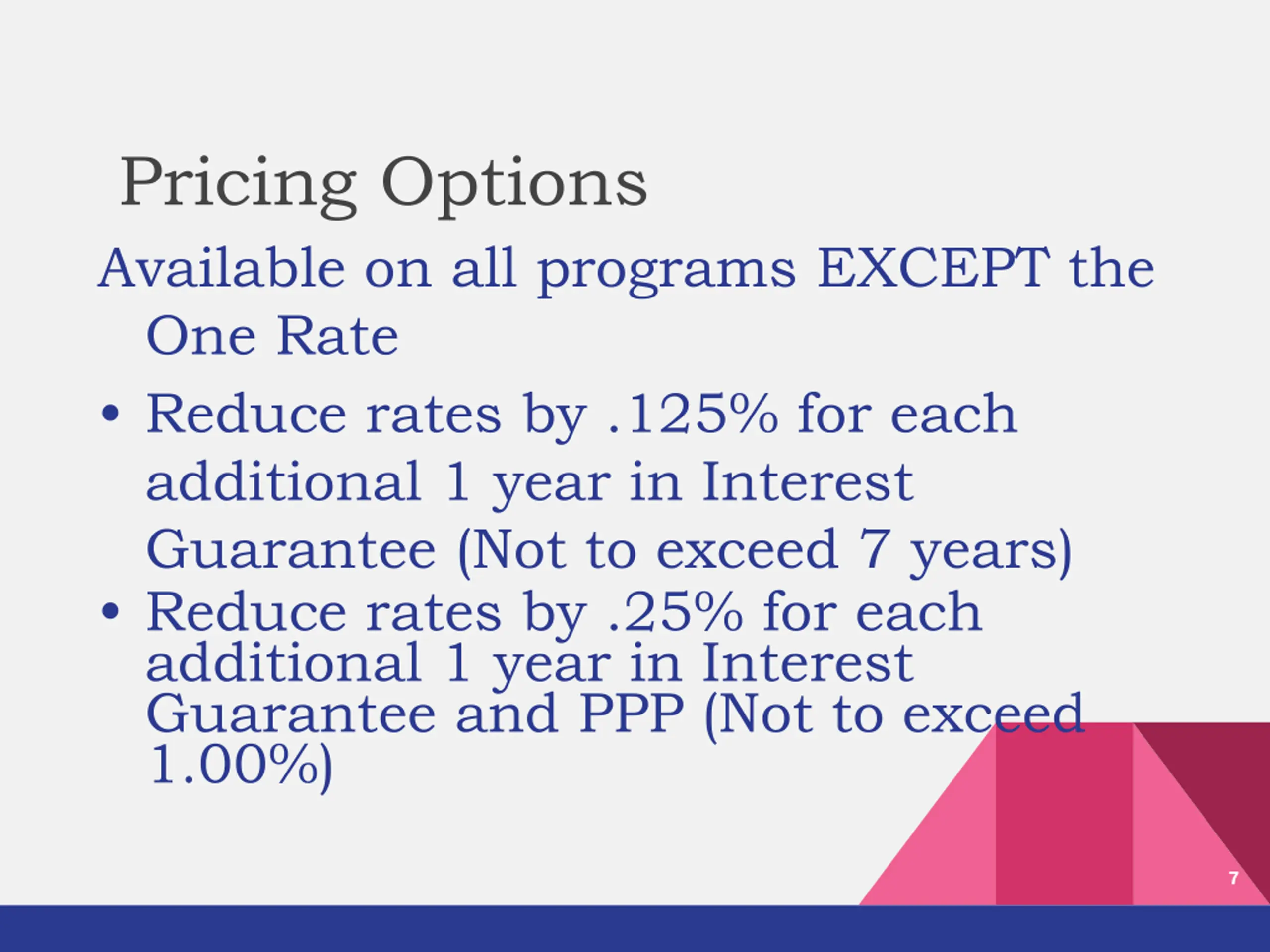 Pricing Options

Available on all programs EXCEPT the One Rate

• Reduce rates by .125% for each additional 1 year in Interest Guarantee (Not to exceed 7 years)

• Reduce rates by .25% for each additional 1 year in Interest Guarantee and PPP (Not to exceed 1.00%)

7